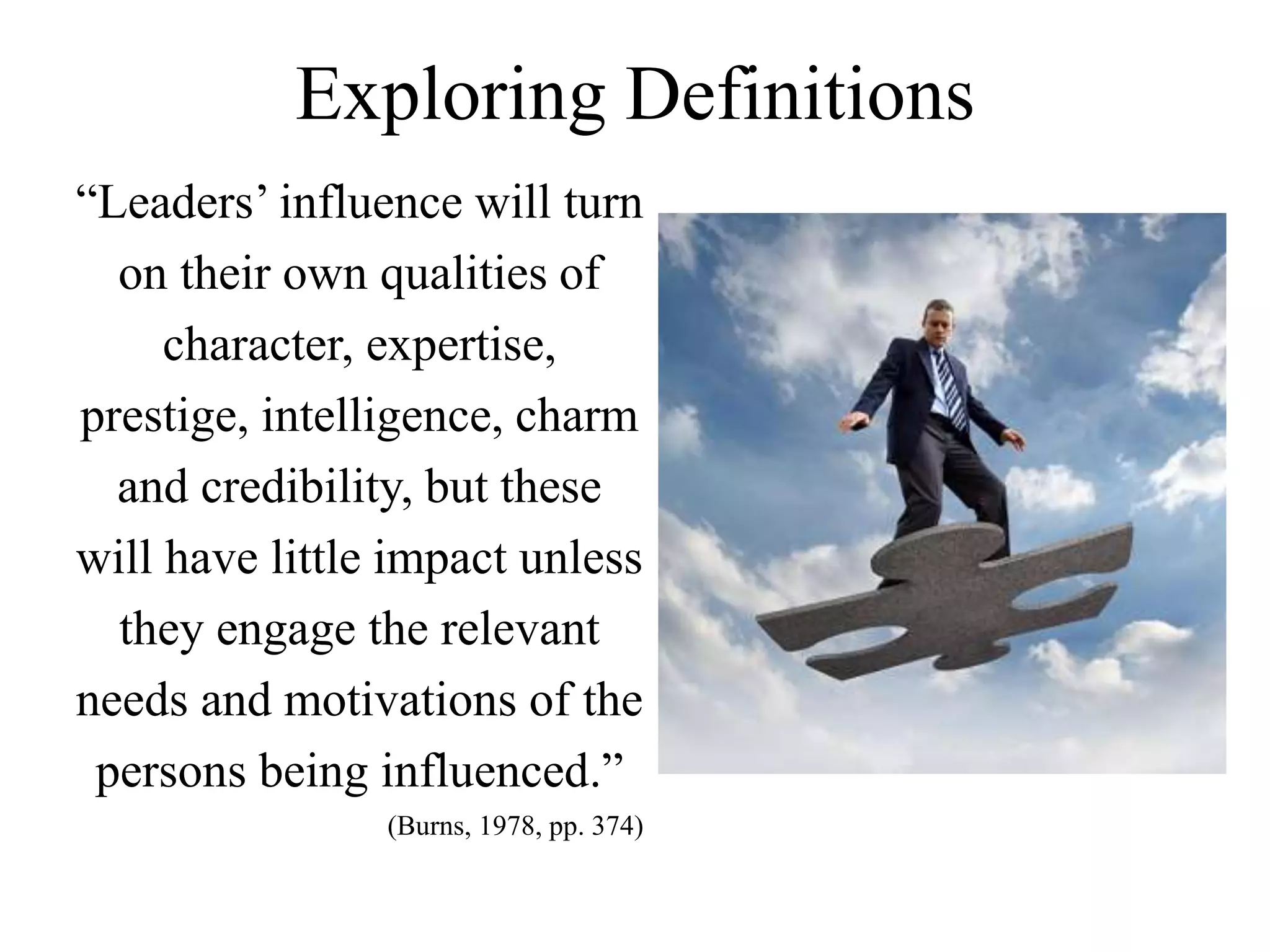 Exploring Definitions

“Leaders’ influence will turn on their own qualities of character, expertise, prestige, intelligence, charm and credibility, but these will have little impact unless they engage the relevant needs and motivations of the persons being influenced.”

(Burns, 1978, pp. 374)